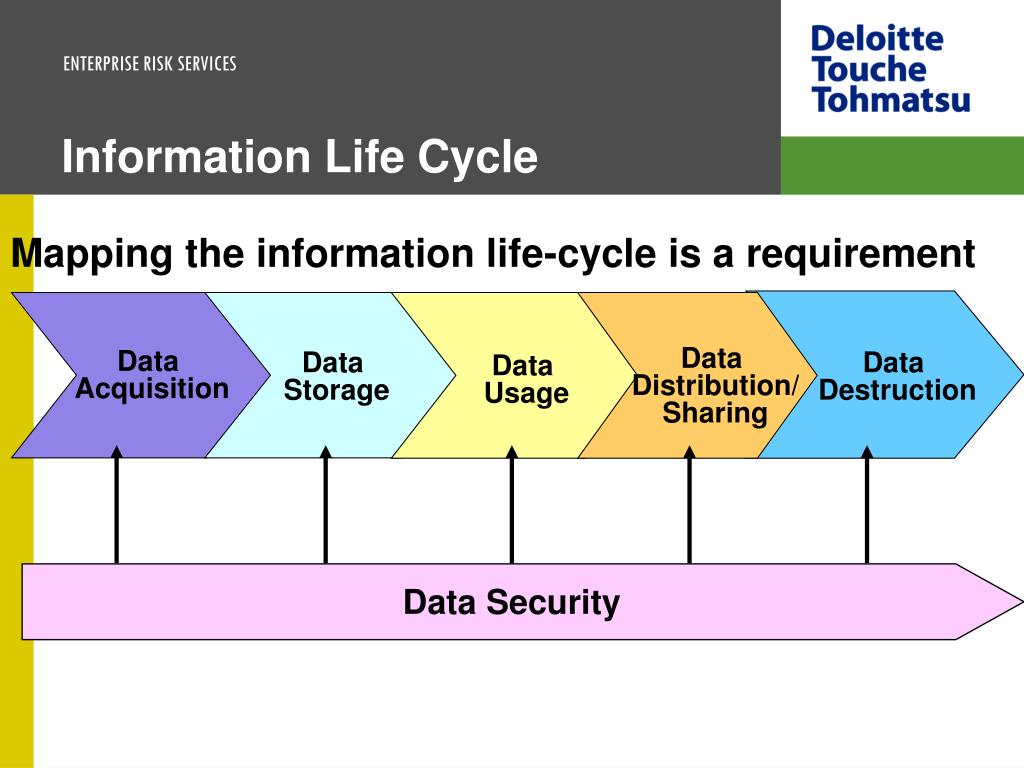 ENTERPRISE RISK SERVICES

Deloitte Touche Tohmatsu

Information Life Cycle

Mapping the information life-cycle is a requirement

Data Acquisition

Data Storage

Data Usage

Data Distribution/ Sharing

Data Destruction

Data Security